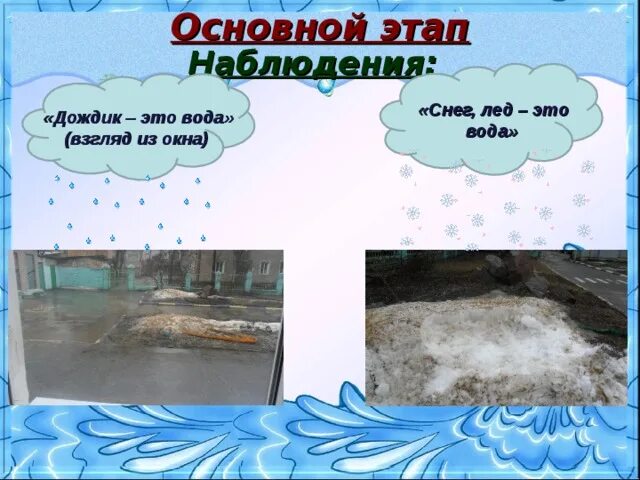 Основной этап
Наблюдения:

«Дождик – это вода»
(взгляд из окна)

«Снег, лед – это вода»